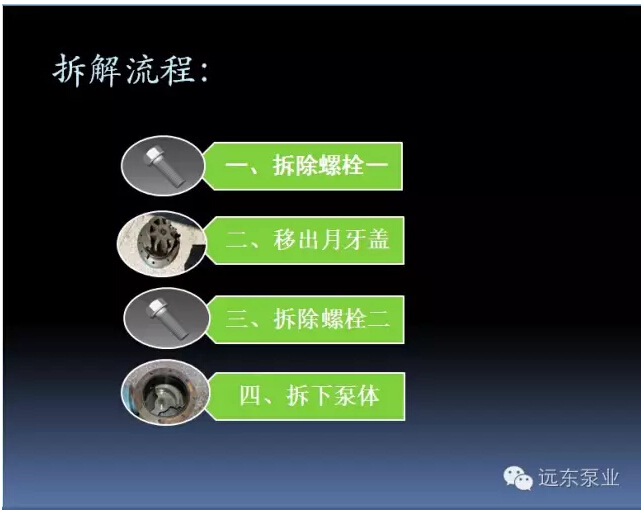 拆解流程:

一、拆除螺栓一

二、移出月牙盖

三、拆除螺栓二

四、拆下泵体

远东泵业